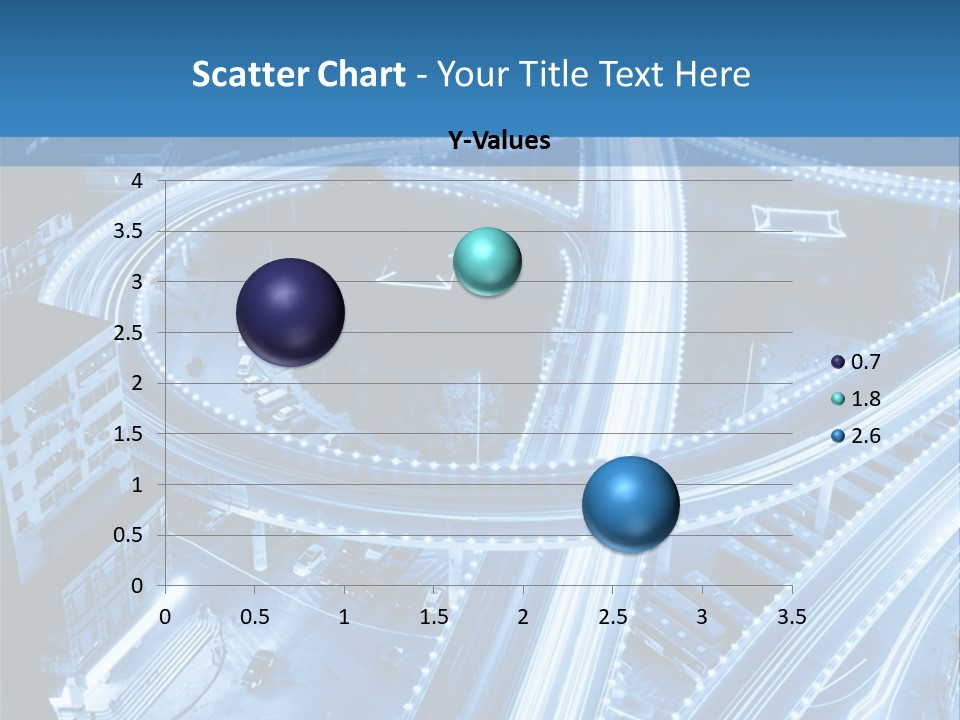 Scatter Chart - Your Title Text Here

Y-Values

4
3.5
3
2.5
2
1.5
1
0.5
0

0 0.5 1 1.5 2 2.5 3 3.5

0.7
1.8
2.6